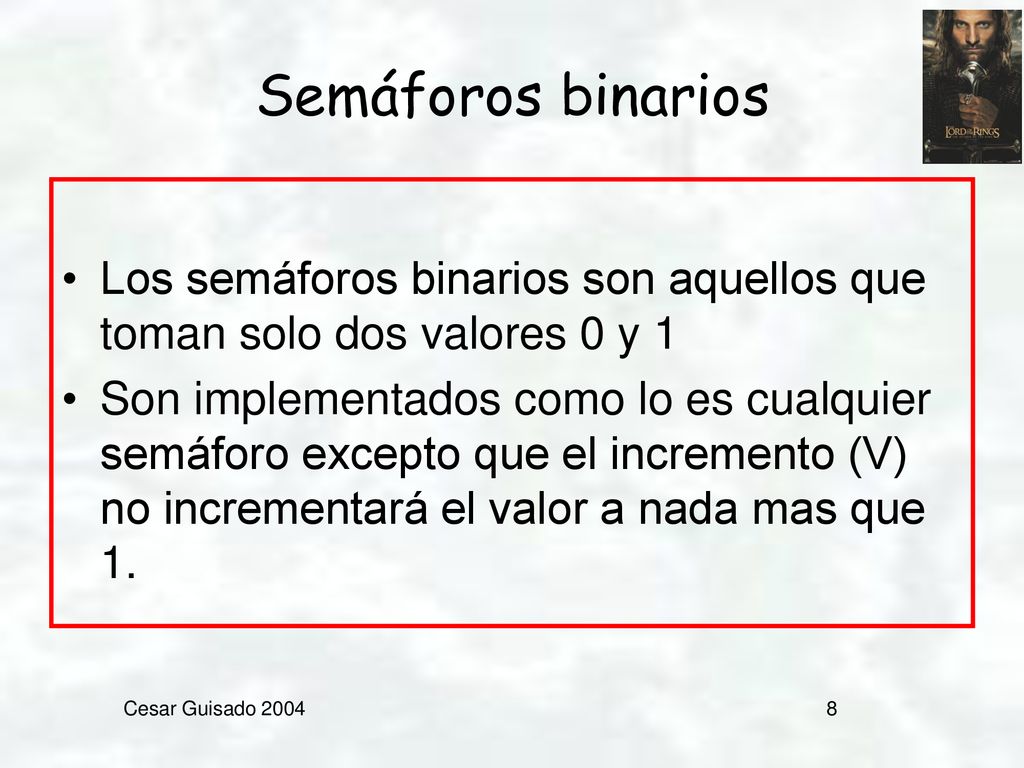 Semáforos binarios

LORD OF THE RINGS

• Los semáforos binarios son aquellos que toman solo dos valores 0 y 1
• Son implementados como lo es cualquier semáforo excepto que el incremento (V) no incrementará el valor a nada mas que 1.

Cesar Guisado 2004

8